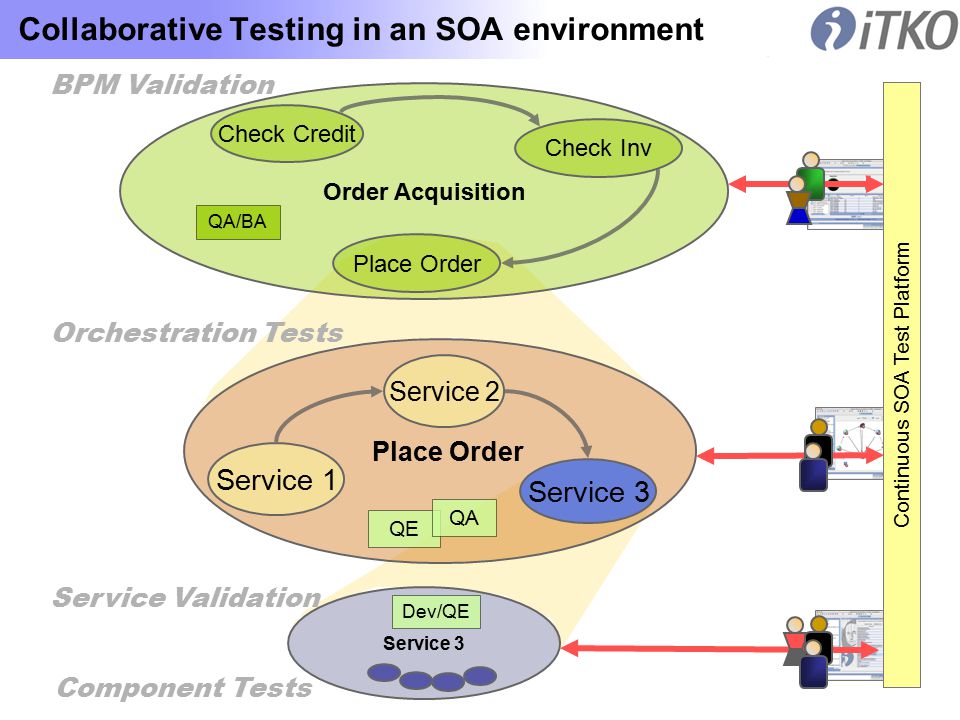 Collaborative Testing in an SOA environment

iTKO

BPM Validation

Check Credit

Check Inv

Order Acquisition

QA/BA

Place Order

Orchestration Tests

Service 2

Place Order

Service 1

Service 3

QE

QA

Service Validation

Dev/QE

Service 3

Component Tests

Continuous SOA Test Platform